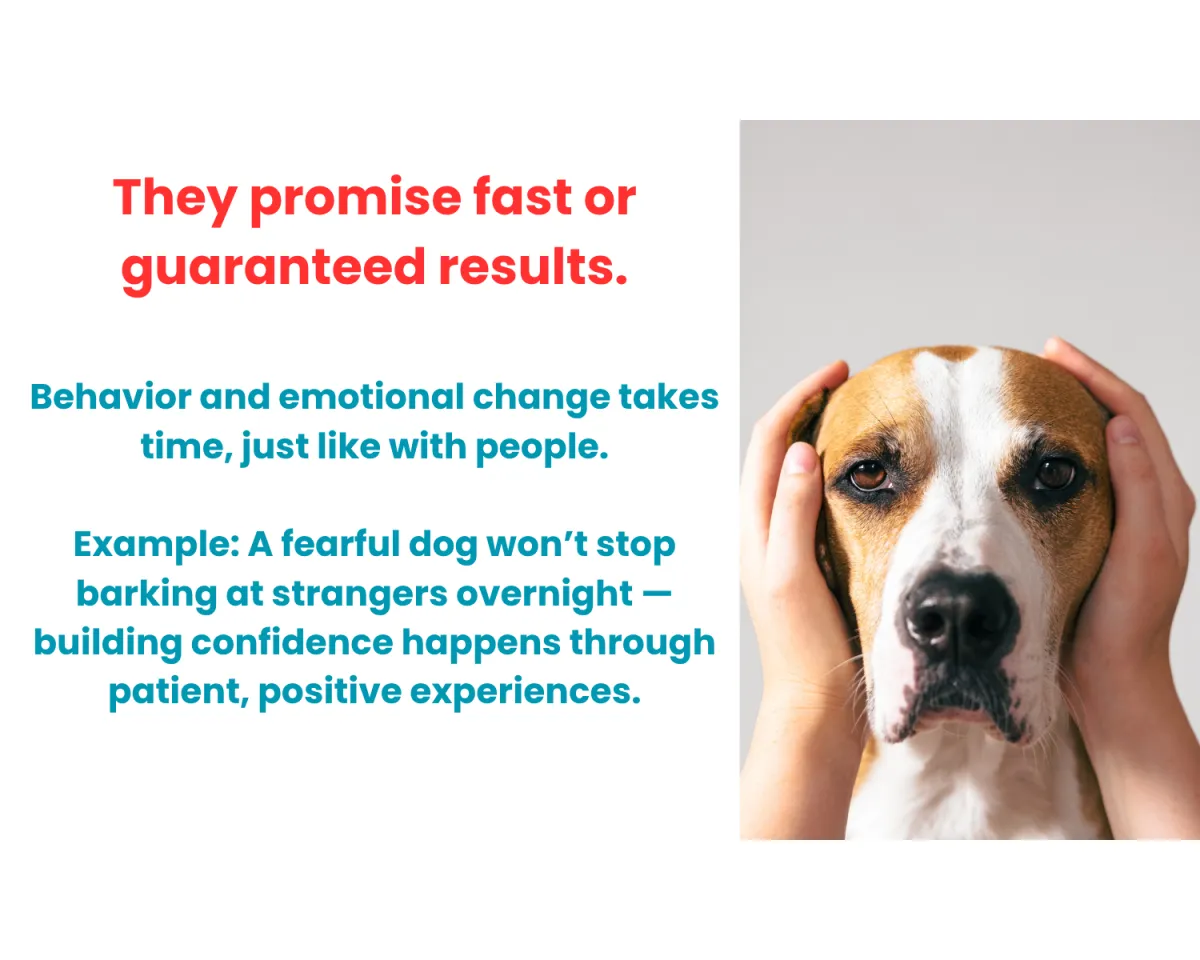 They promise fast or guaranteed results.

Behavior and emotional change takes time, just like with people.

Example: A fearful dog won’t stop barking at strangers overnight — building confidence happens through patient, positive experiences.